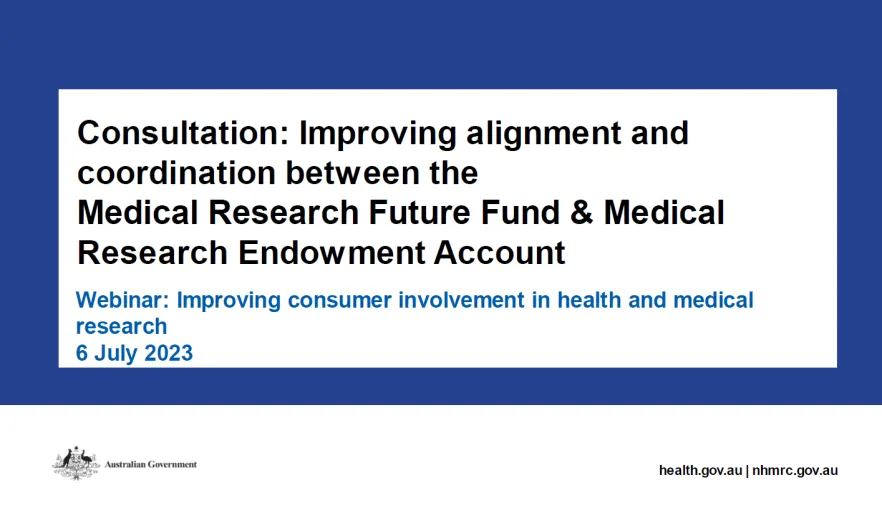 Consultation: Improving alignment and coordination between the Medical Research Future Fund & Medical Research Endowment Account

Webinar: Improving consumer involvement in health and medical research
6 July 2023

Australian Government

health.gov.au | nhmrc.gov.au